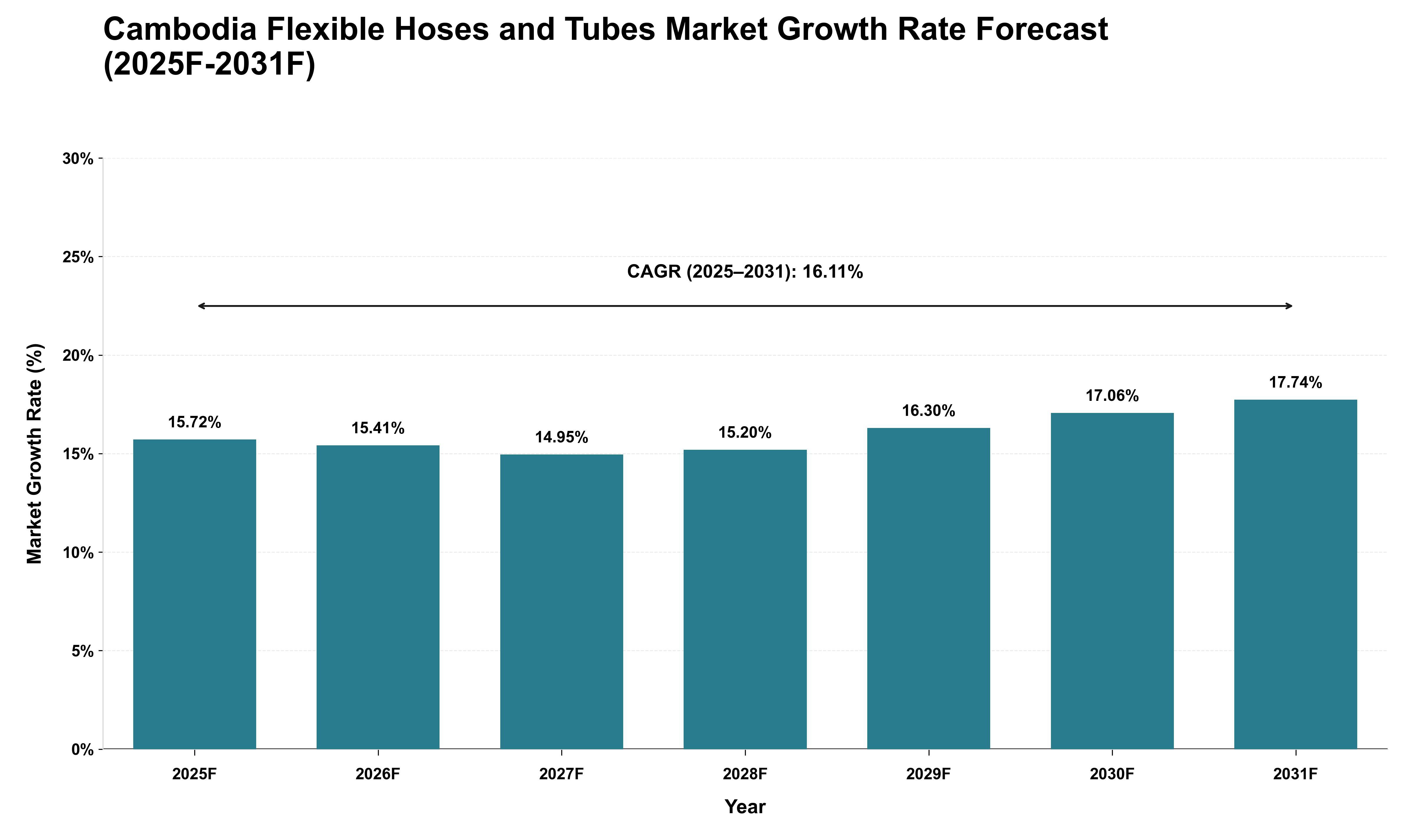 Cambodia Flexible Hoses and Tubes Market Growth Rate Forecast (2025F-2031F)

Market Growth Rate (%)

30%
25%
20%
15%
10%
5%
0%

CAGR (2025–2031): 16.11%

15.72%
15.41%
14.95%
15.20%
16.30%
17.06%
17.74%

2025F
2026F
2027F
2028F
2029F
2030F
2031F

Year